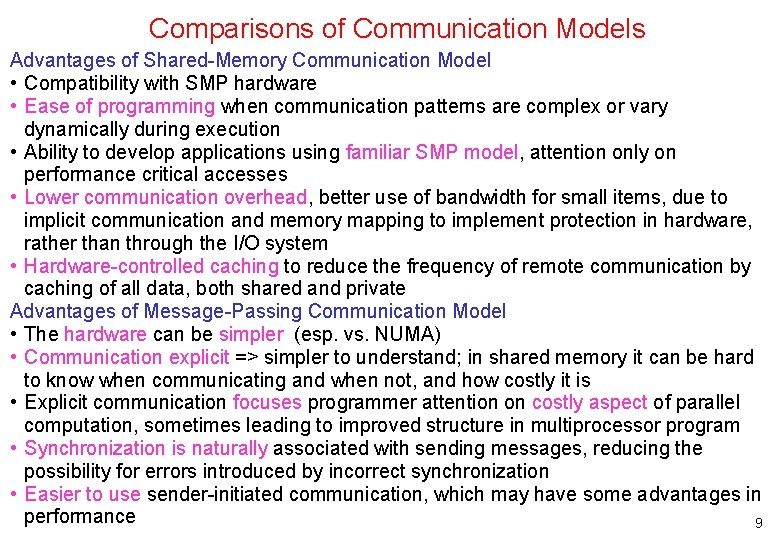 Comparisons of Communication Models

Advantages of Shared-Memory Communication Model

• Compatibility with SMP hardware

• Ease of programming when communication patterns are complex or vary dynamically during execution

• Ability to develop applications using familiar SMP model, attention only on performance critical accesses

• Lower communication overhead, better use of bandwidth for small items, due to implicit communication and memory mapping to implement protection in hardware, rather than through the I/O system

• Hardware-controlled caching to reduce the frequency of remote communication by caching of all data, both shared and private

Advantages of Message-Passing Communication Model

• The hardware can be simpler (esp. vs. NUMA)

• Communication explicit => simpler to understand; in shared memory it can be hard to know when communicating and when not, and how costly it is

• Explicit communication focuses programmer attention on costly aspect of parallel computation, sometimes leading to improved structure in multiprocessor program

• Synchronization is naturally associated with sending messages, reducing the possibility for errors introduced by incorrect synchronization

• Easier to use sender-initiated communication, which may have some advantages in performance

9